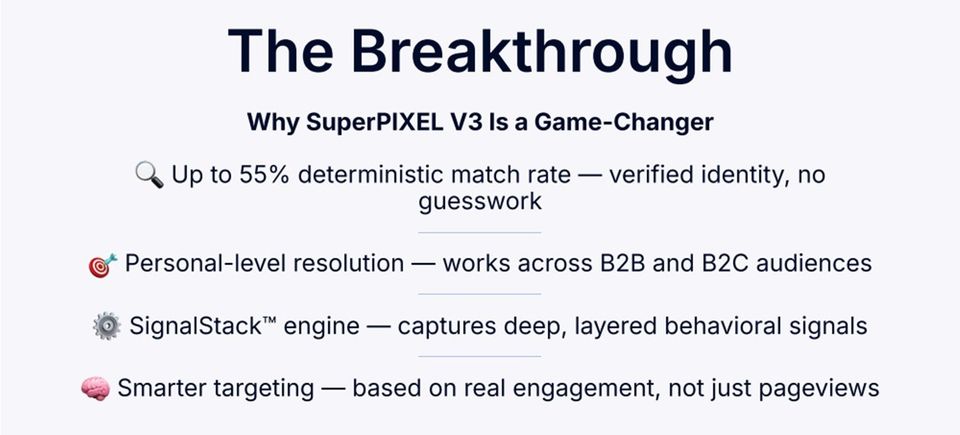 The Breakthrough

Why SuperPIXEL V3 Is a Game-Changer

🔍 Up to 55% deterministic match rate — verified identity, no guesswork

🎯 Personal-level resolution — works across B2B and B2C audiences

⚙️ SignalStack™ engine — captures deep, layered behavioral signals

🧠 Smarter targeting — based on real engagement, not just pageviews